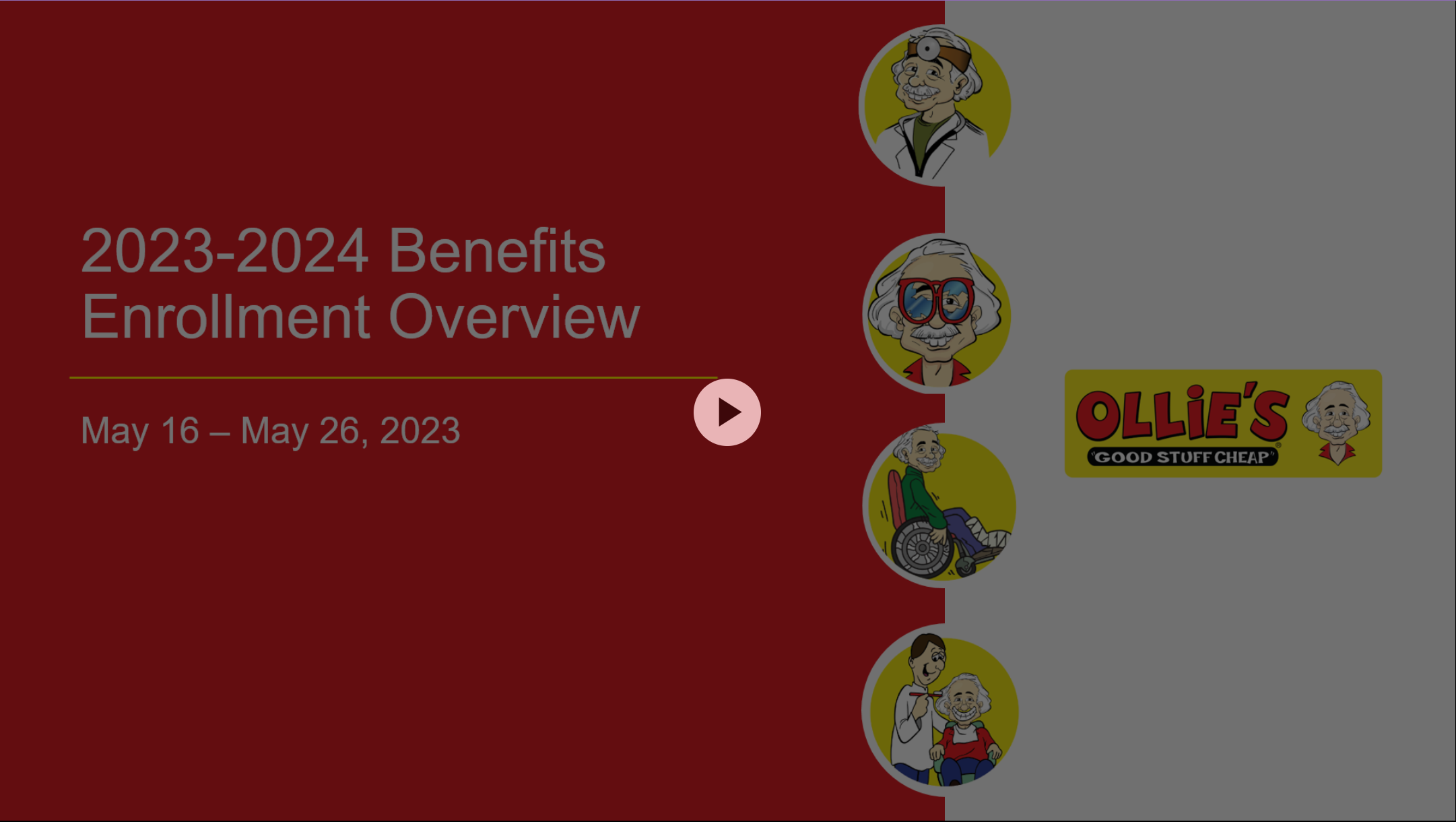 2023-2024 Benefits Enrollment Overview

May 16 – May 26, 2023

OLLIE'S

"GOOD STUFF CHEAP"